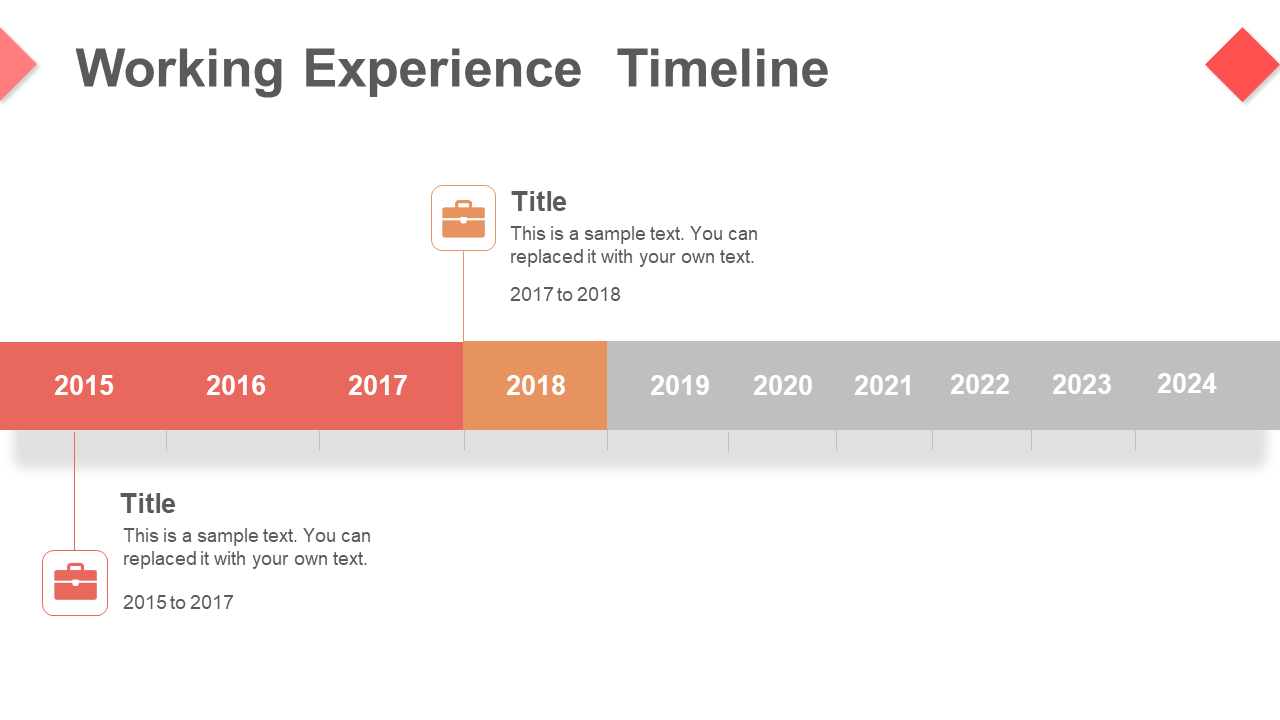 Working Experience Timeline

Title

This is a sample text. You can replaced it with your own text.

2017 to 2018

2015 2016 2017 2018 2019 2020 2021 2022 2023 2024

Title

This is a sample text. You can replaced it with your own text.

2015 to 2017